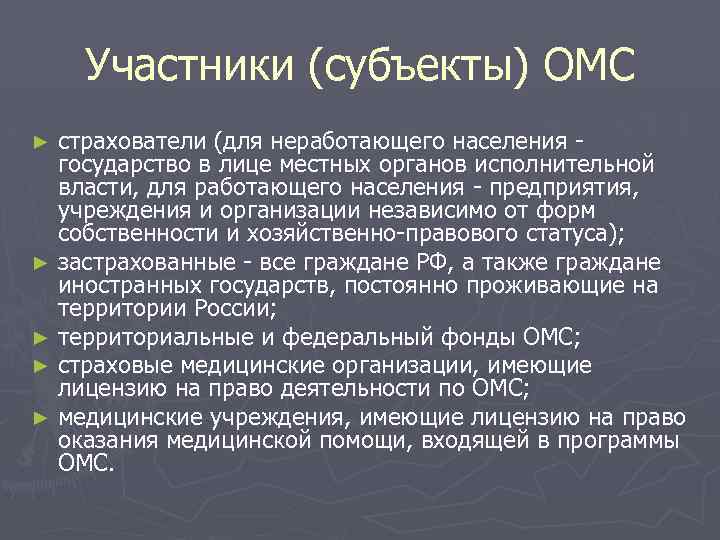 Участники (субъекты) ОМС

► страхователи (для неработающего населения - государство в лице местных органов исполнительной власти, для работающего населения - предприятия, учреждения и организации независимо от форм собственности и хозяйственно-правового статуса);
► застрахованные - все граждане РФ, а также граждане иностранных государств, постоянно проживающие на территории России;
► территориальные и федеральный фонды ОМС;
► страховые медицинские организации, имеющие лицензию на право деятельности по ОМС;
► медицинские учреждения, имеющие лицензию на право оказания медицинской помощи, входящей в программы ОМС.